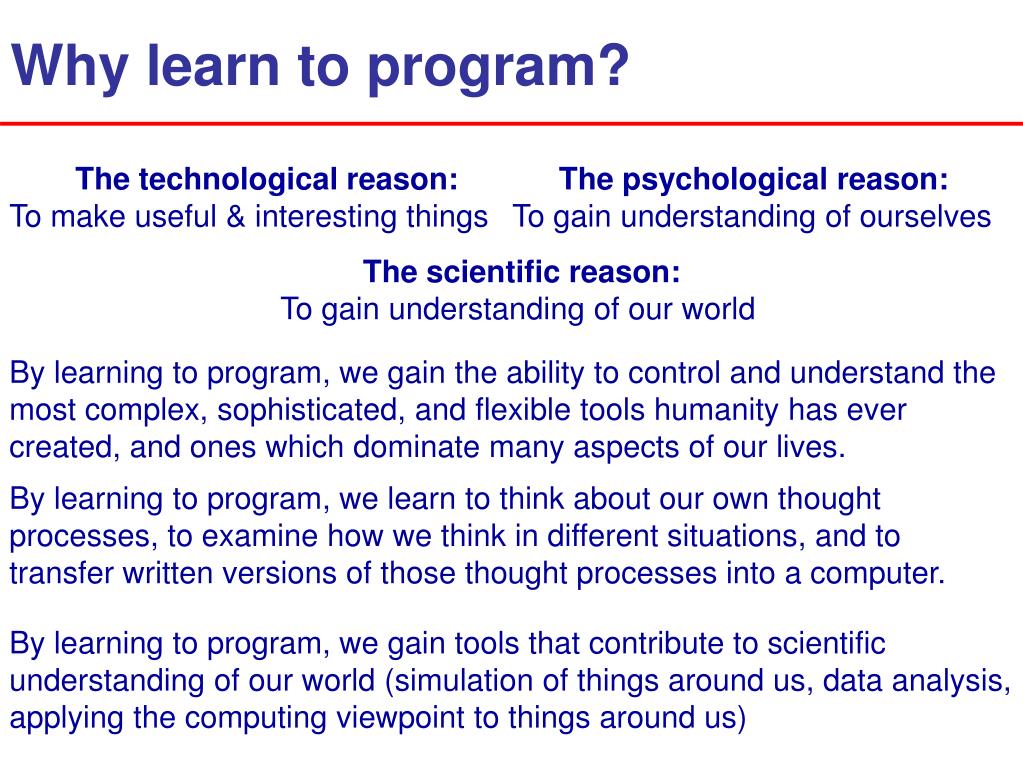 Why learn to program?

The technological reason:
To make useful & interesting things

The psychological reason:
To gain understanding of ourselves

The scientific reason:
To gain understanding of our world

By learning to program, we gain the ability to control and understand the most complex, sophisticated, and flexible tools humanity has ever created, and ones which dominate many aspects of our lives.

By learning to program, we learn to think about our own thought processes, to examine how we think in different situations, and to transfer written versions of those thought processes into a computer.

By learning to program, we gain tools that contribute to scientific understanding of our world (simulation of things around us, data analysis, applying the computing viewpoint to things around us)